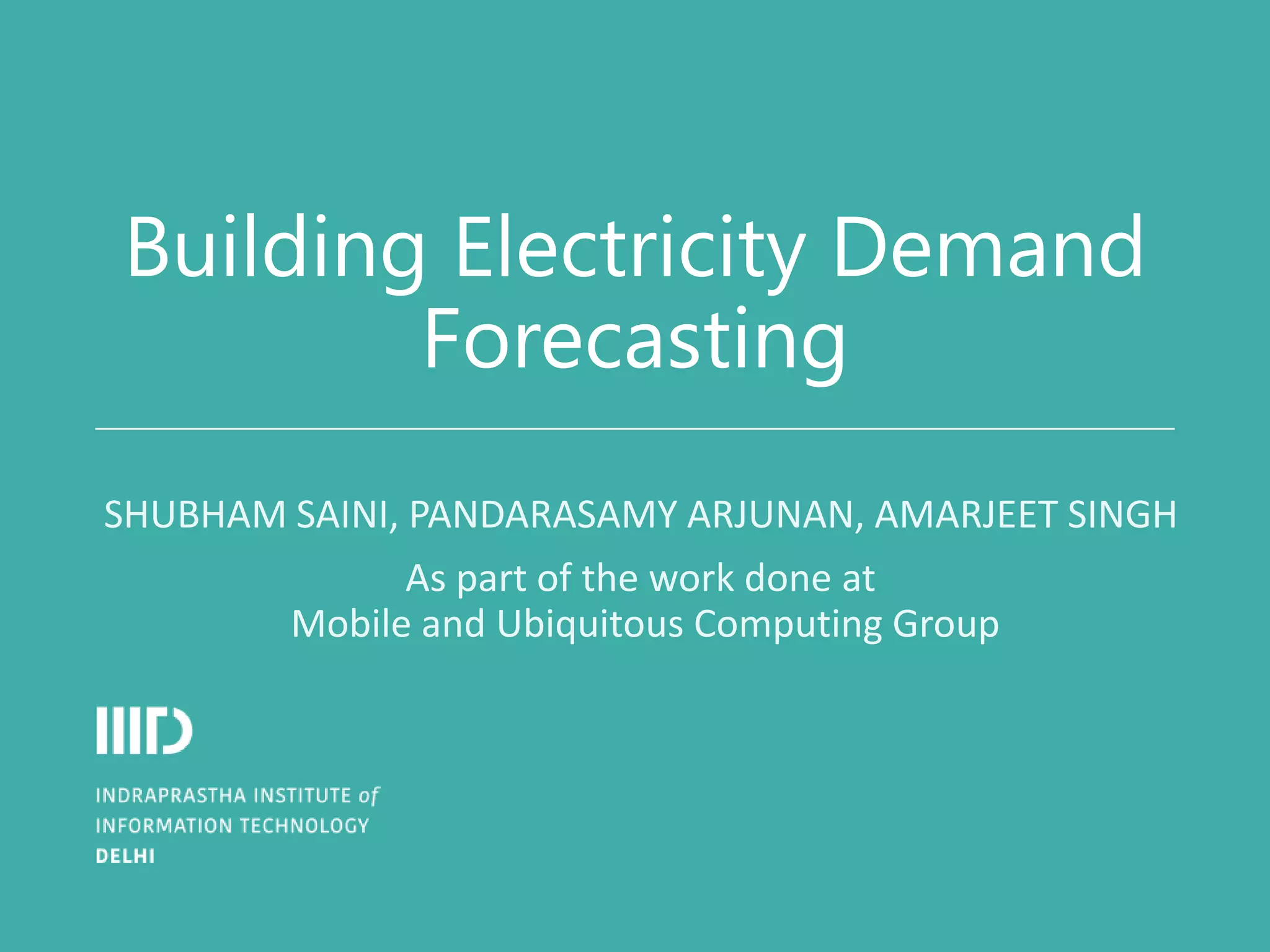 Building Electricity Demand Forecasting

SHUBHAM SAINI, PANDARASAMY ARJUNAN, AMARJEET SINGH

As part of the work done at
Mobile and Ubiquitous Computing Group

IIITD

INDRAPRASTHA INSTITUTE of
INFORMATION TECHNOLOGY
DELHI